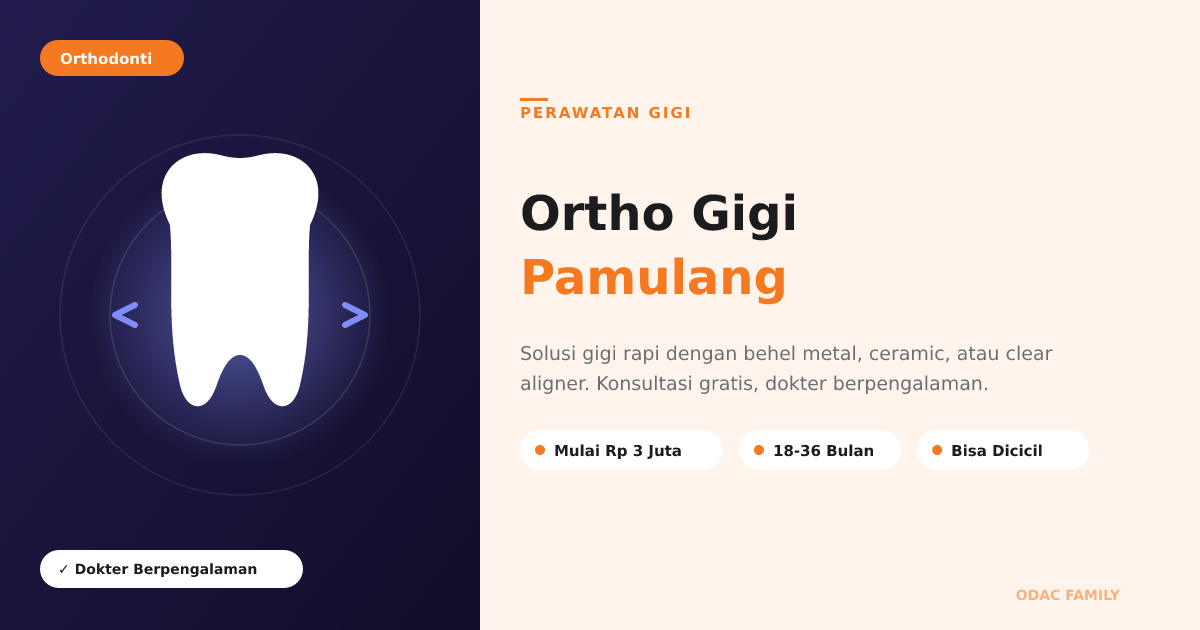 Orthodonti

< >

✓ Dokter Berpengalaman

PERAWATAN GIGI

Ortho Gigi
Pamulang

Solusi gigi rapi dengan behel metal, ceramic, atau clear aligner. Konsultasi gratis, dokter berpengalaman.

Mulai Rp 3 Juta

18-36 Bulan

Bisa Dicicil

ODAC FAMILY